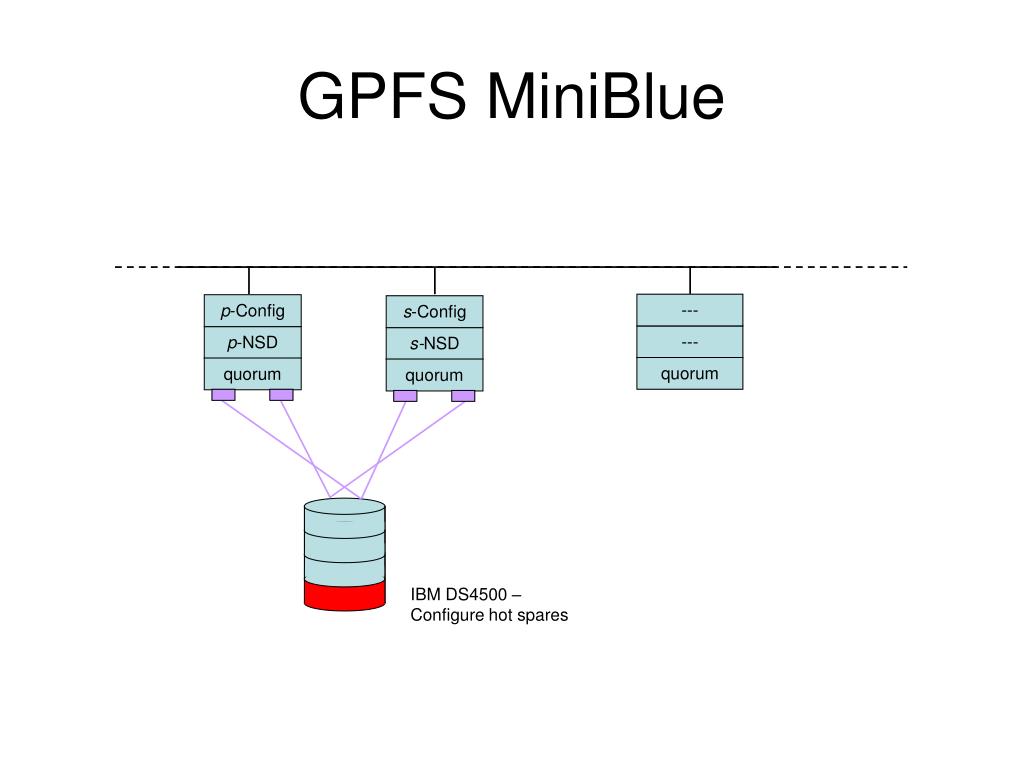 GPFS MiniBlue

p-Config
p-NSD
quorum

s-Config
s-NSD
quorum

---
---
quorum

IBM DS4500 – Configure hot spares